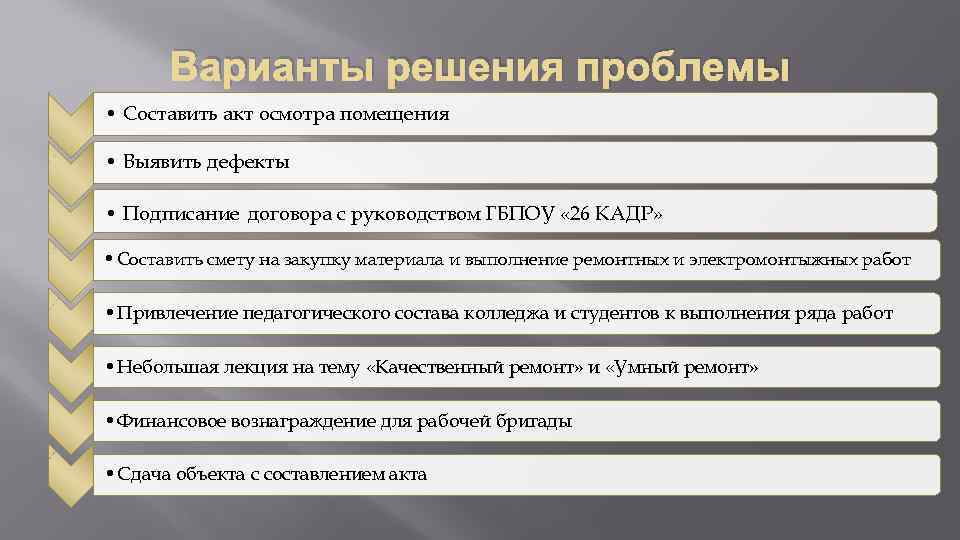 Варианты решения проблемы

• Составить акт осмотра помещения

• Выявить дефекты

• Подписание договора с руководством ГБПОУ «26 КАДР»

• Составить смету на закупку материала и выполнение ремонтных и электромонтыжных работ

• Привлечение педагогического состава колледжа и студентов к выполнения ряда работ

• Небольшая лекция на тему «Качественный ремонт» и «Умный ремонт»

• Финансовое вознаграждение для рабочей бригады

• Сдача объекта с составлением акта